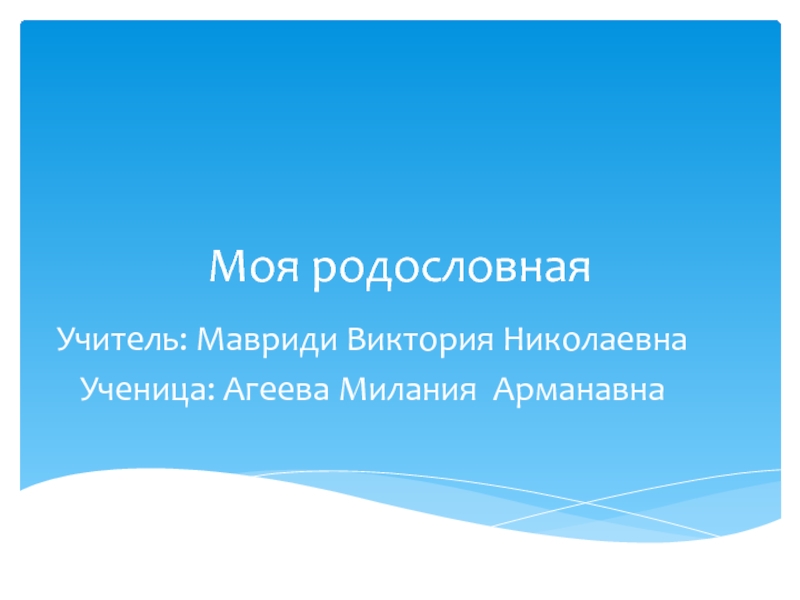 Моя родословная

Учитель: Мавриди Виктория Николаевна
Ученица: Агеева Милания Арманавна